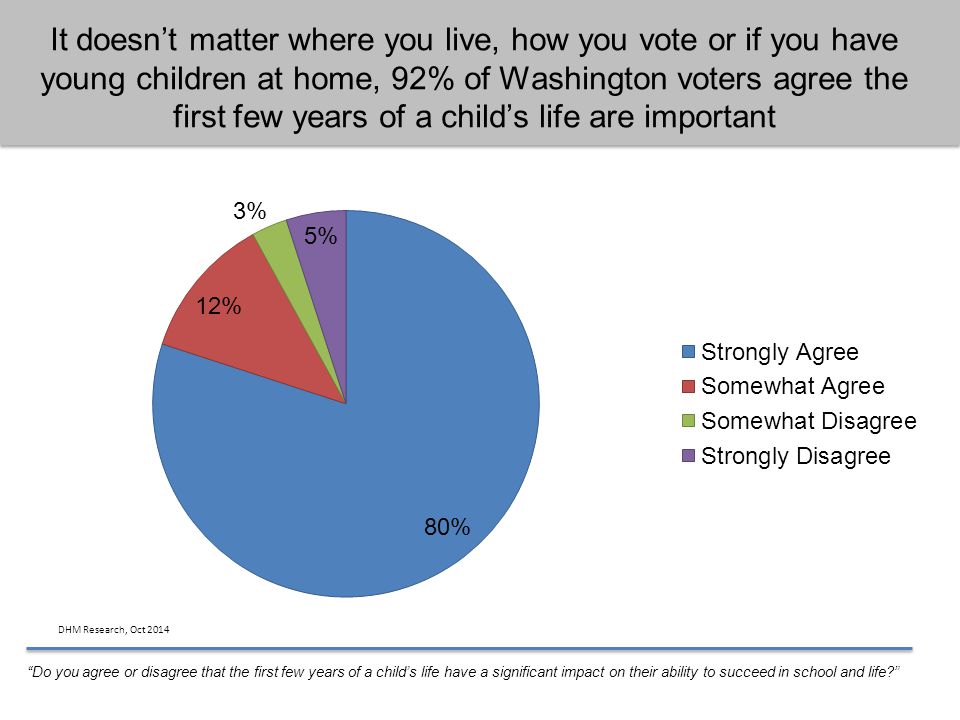 It doesn’t matter where you live, how you vote or if you have young children at home, 92% of Washington voters agree the first few years of a child’s life are important

3%
5%
12%
80%

Strongly Agree
Somewhat Agree
Somewhat Disagree
Strongly Disagree

DHM Research, Oct 2014

“Do you agree or disagree that the first few years of a child’s life have a significant impact on their ability to succeed in school and life?”